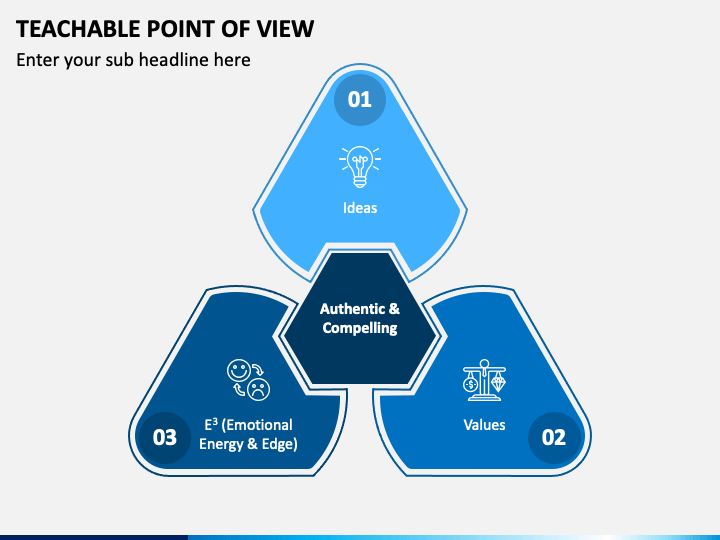 TEACHABLE POINT OF VIEW

Enter your sub headline here

01

Ideas

Authentic & Compelling

02

Values

03

$E^3$ (Emotional Energy & Edge)